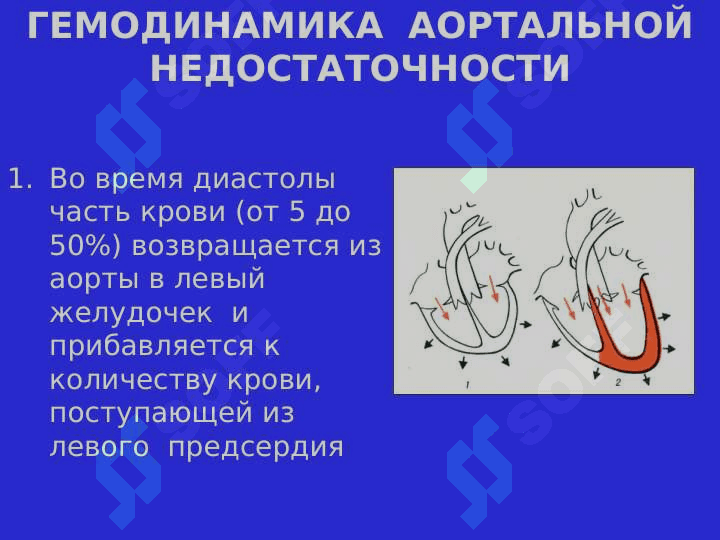 ГЕМОДИНАМИКА АОРТАЛЬНОЙ НЕДОСТАТОЧНОСТИ

1. Во время диастолы часть крови (от 5 до 50%) возвращается из аорты в левый желудочек и прибавляется к количеству крови, поступающей из левого предсердия

1

2